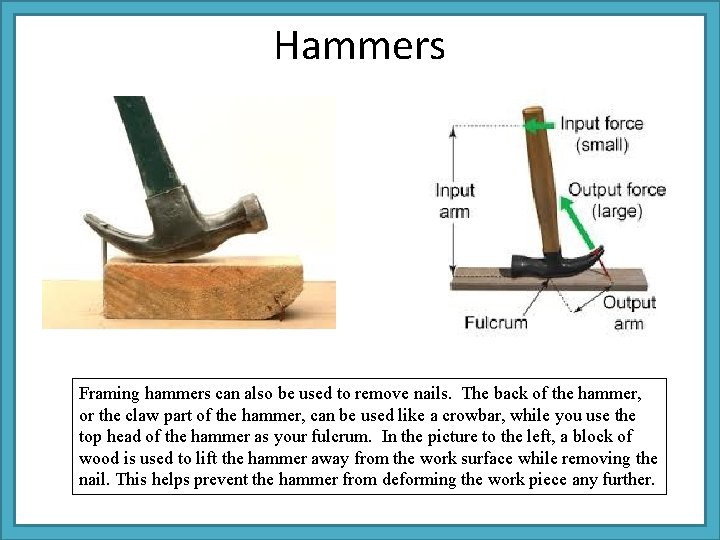 Hammers

Input force (small)

Input arm

Output force (large)

Fulcrum

Output arm

Framing hammers can also be used to remove nails. The back of the hammer, or the claw part of the hammer, can be used like a crowbar, while you use the top head of the hammer as your fulcrum. In the picture to the left, a block of wood is used to lift the hammer away from the work surface while removing the nail. This helps prevent the hammer from deforming the work piece any further.